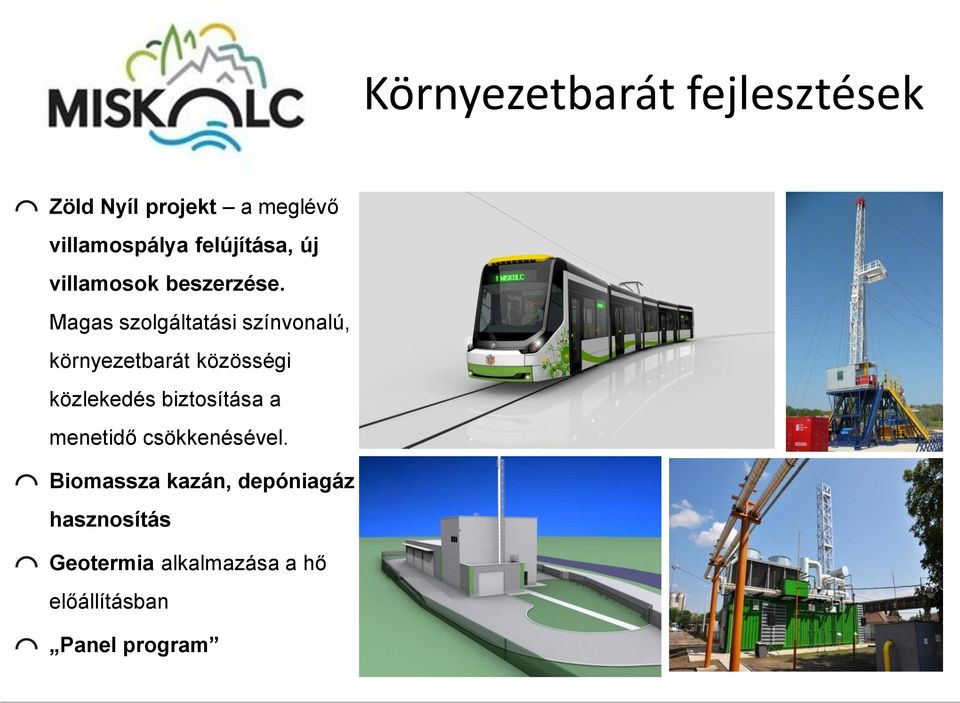 MISKOLC

Környezetbarát fejlesztések

Zöld Nyíl projekt – a meglévő villamospálya felújítása, új villamosok beszerzése. Magas szolgáltatási színvonalú, környezetbarát közösségi közlekedés biztosítása a menetidő csökkenésével.

Biomassza kazán, depóniagáz hasznosítás

Geotermia alkalmazása a hő előállításban

„Panel program”

1 MISKOLC